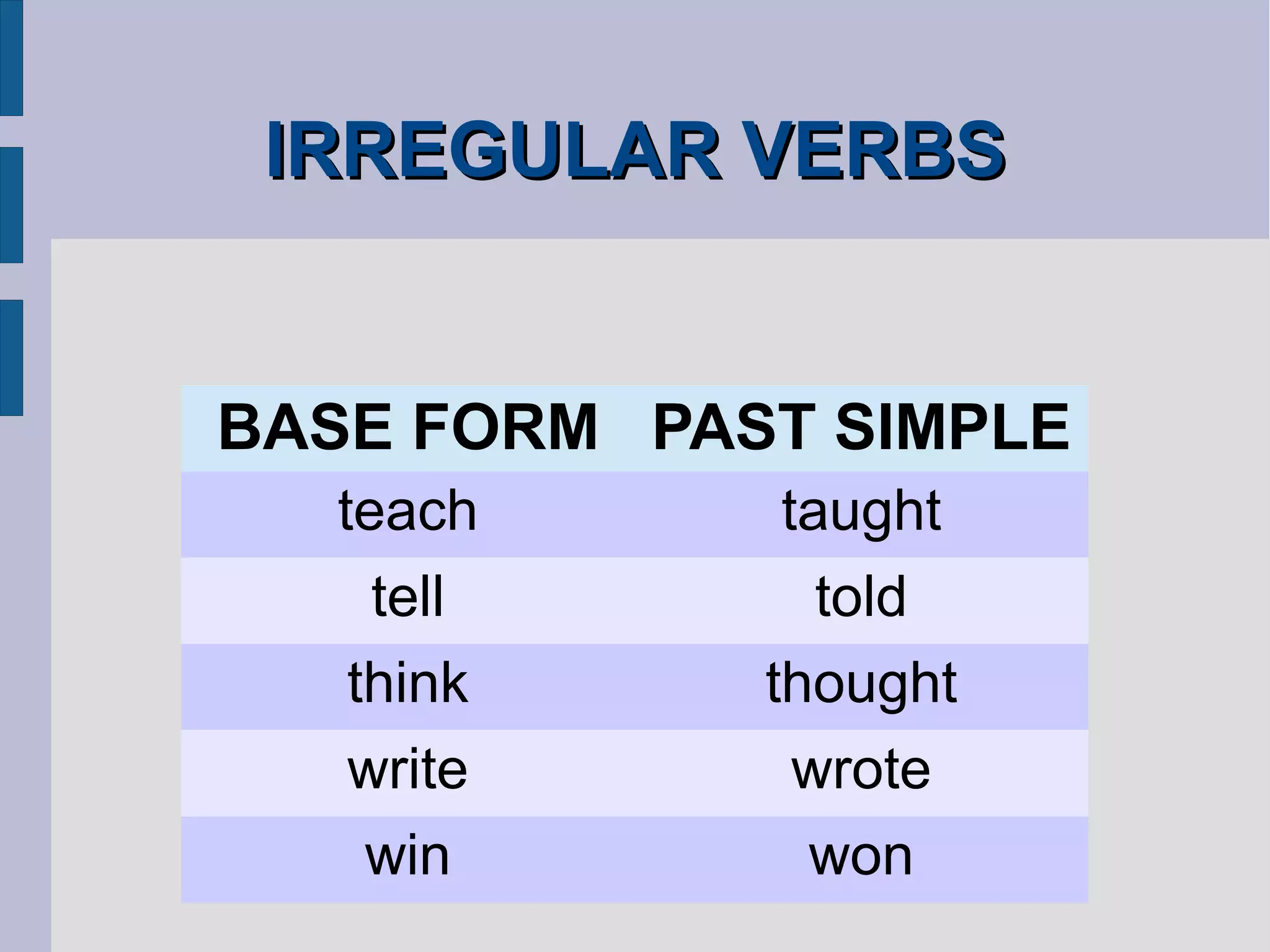 IRREGULAR VERBS

| BASE FORM | PAST SIMPLE |
|---|---|
| teach | taught |
| tell | told |
| think | thought |
| write | wrote |
| win | won |